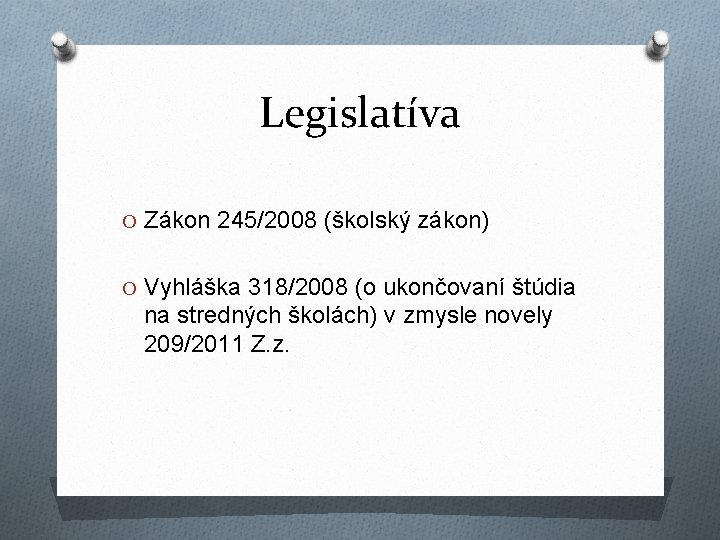 Legislatíva

O Zákon 245/2008 (školský zákon)

O Vyhláška 318/2008 (o ukončovaní štúdia na stredných školách) v zmysle novely 209/2011 Z.z.